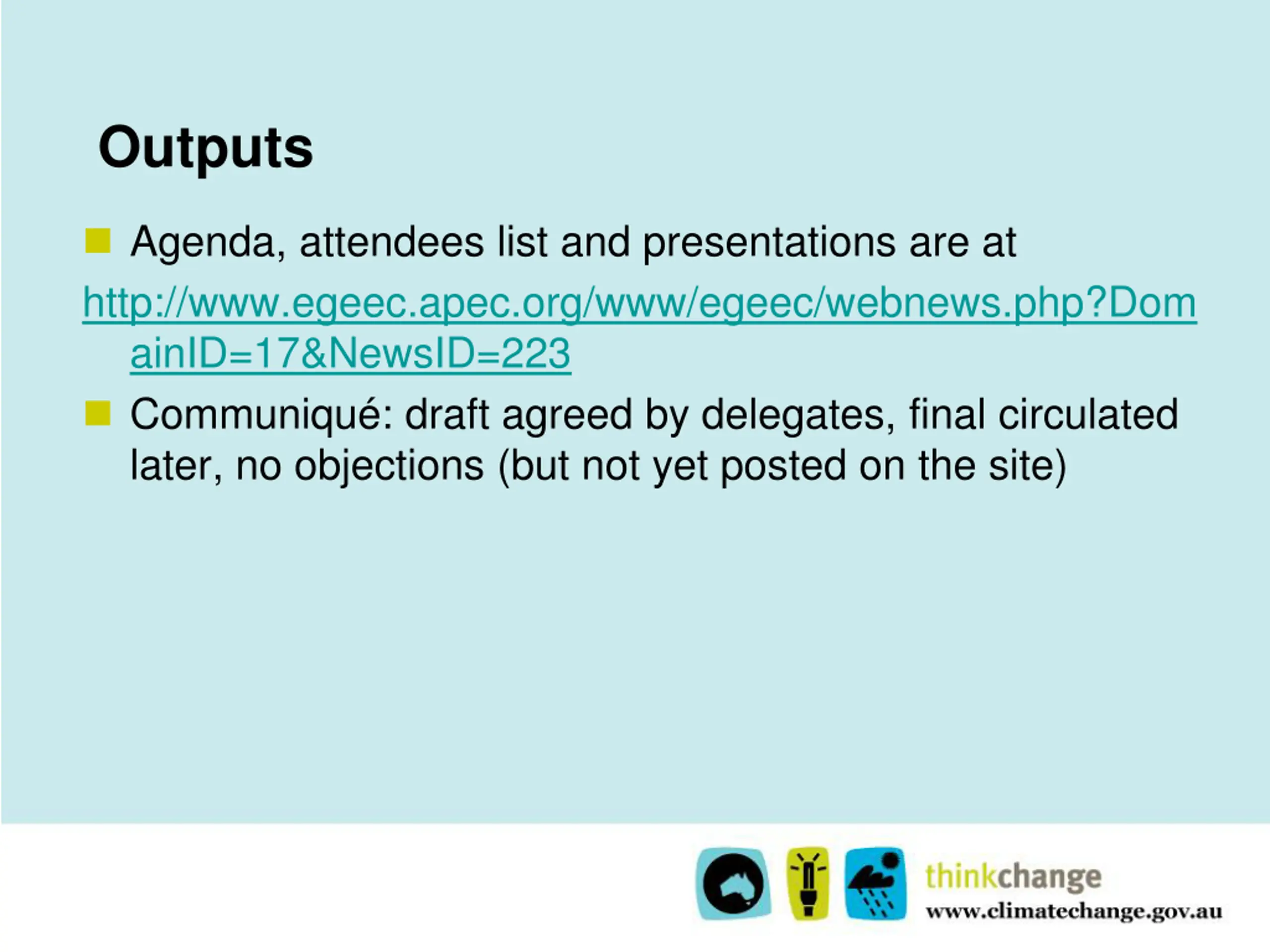 Outputs

Agenda, attendees list and presentations are at
http://www.egeec.apec.org/www/egeec/webnews.php?DomainID=17&NewsID=223

Communiqué: draft agreed by delegates, final circulated later, no objections (but not yet posted on the site)

thinkchange
www.climatechange.gov.au